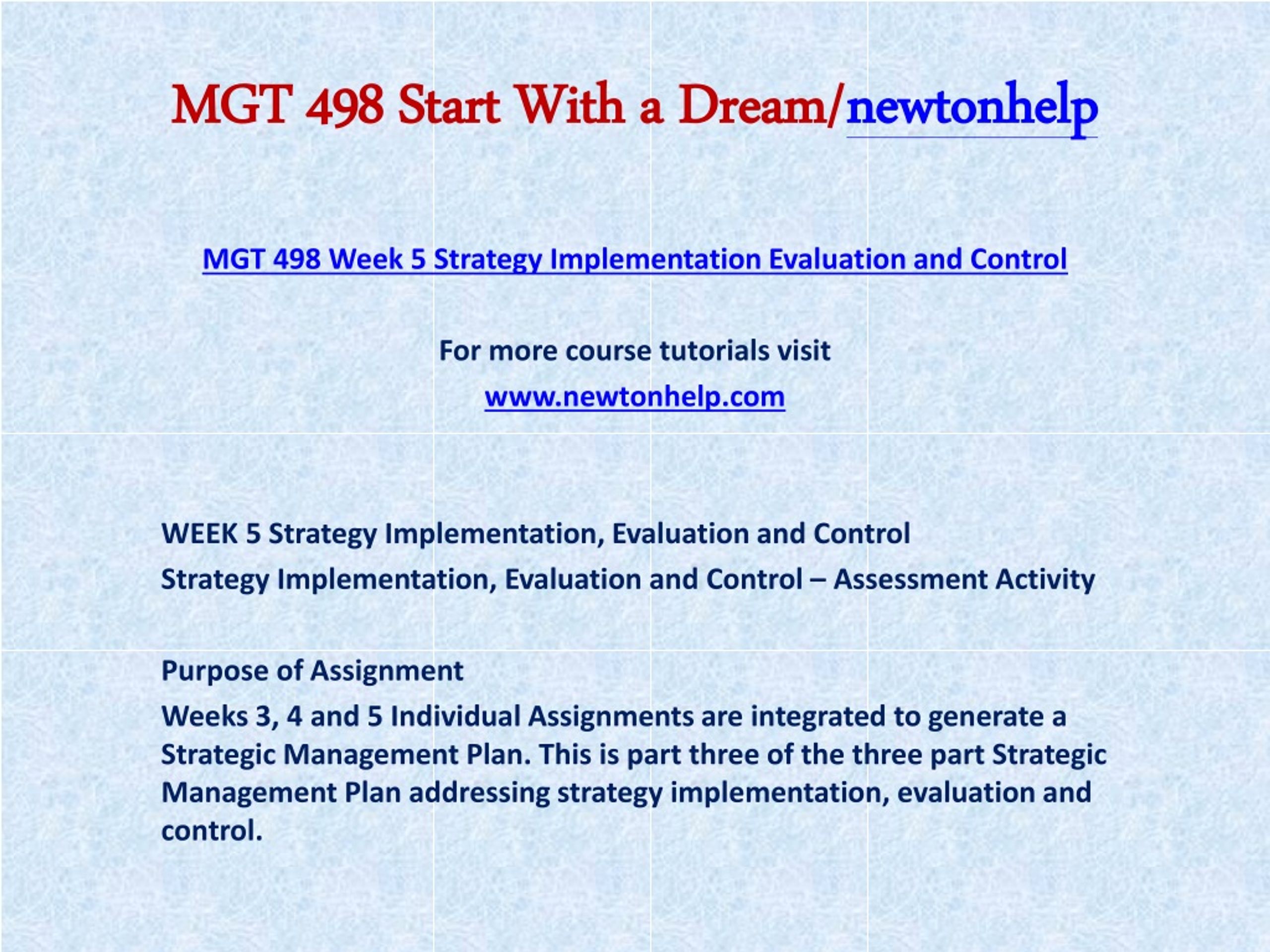 MGT 498 Start With a Dream/newtonhelp

MGT 498 Week 5 Strategy Implementation Evaluation and Control

For more course tutorials visit

www.newtonhelp.com

WEEK 5 Strategy Implementation, Evaluation and Control

Strategy Implementation, Evaluation and Control – Assessment Activity

Purpose of Assignment

Weeks 3, 4 and 5 Individual Assignments are integrated to generate a Strategic Management Plan. This is part three of the three part Strategic Management Plan addressing strategy implementation, evaluation and control.